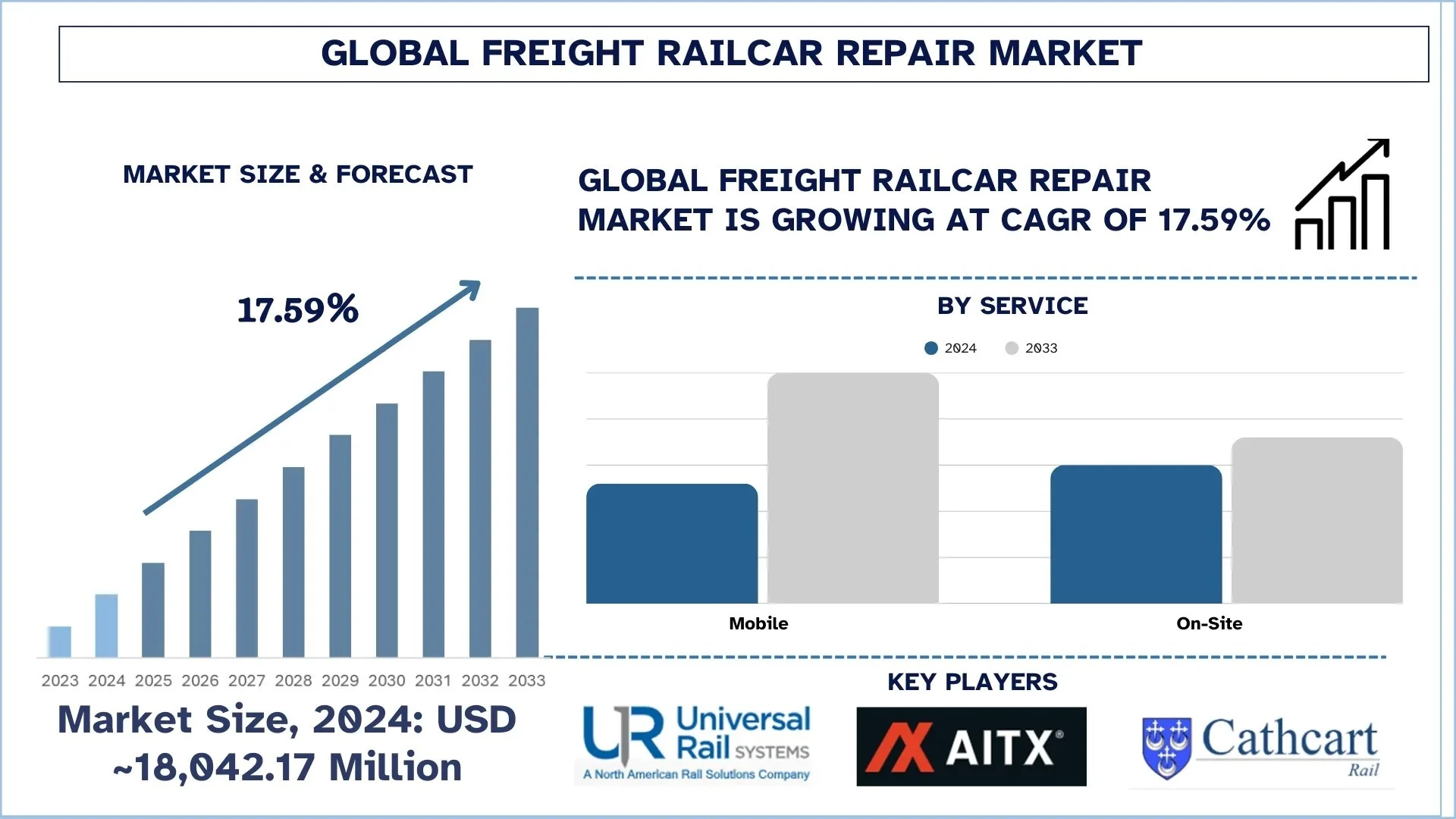 GLOBAL FREIGHT RAILCAR REPAIR MARKET

MARKET SIZE & FORECAST

17.59%

2023 2024 2025 2026 2027 2028 2029 2030 2031 2032 2033

Market Size, 2024: USD ~18,042.17 Million

GLOBAL FREIGHT RAILCAR REPAIR MARKET IS GROWING AT CAGR OF 17.59%

BY SERVICE

2024 2033

Mobile On-Site

KEY PLAYERS

UR Universal Rail SYSTEMS A North American Rail Solutions Company

AITX

Cathcart Rail